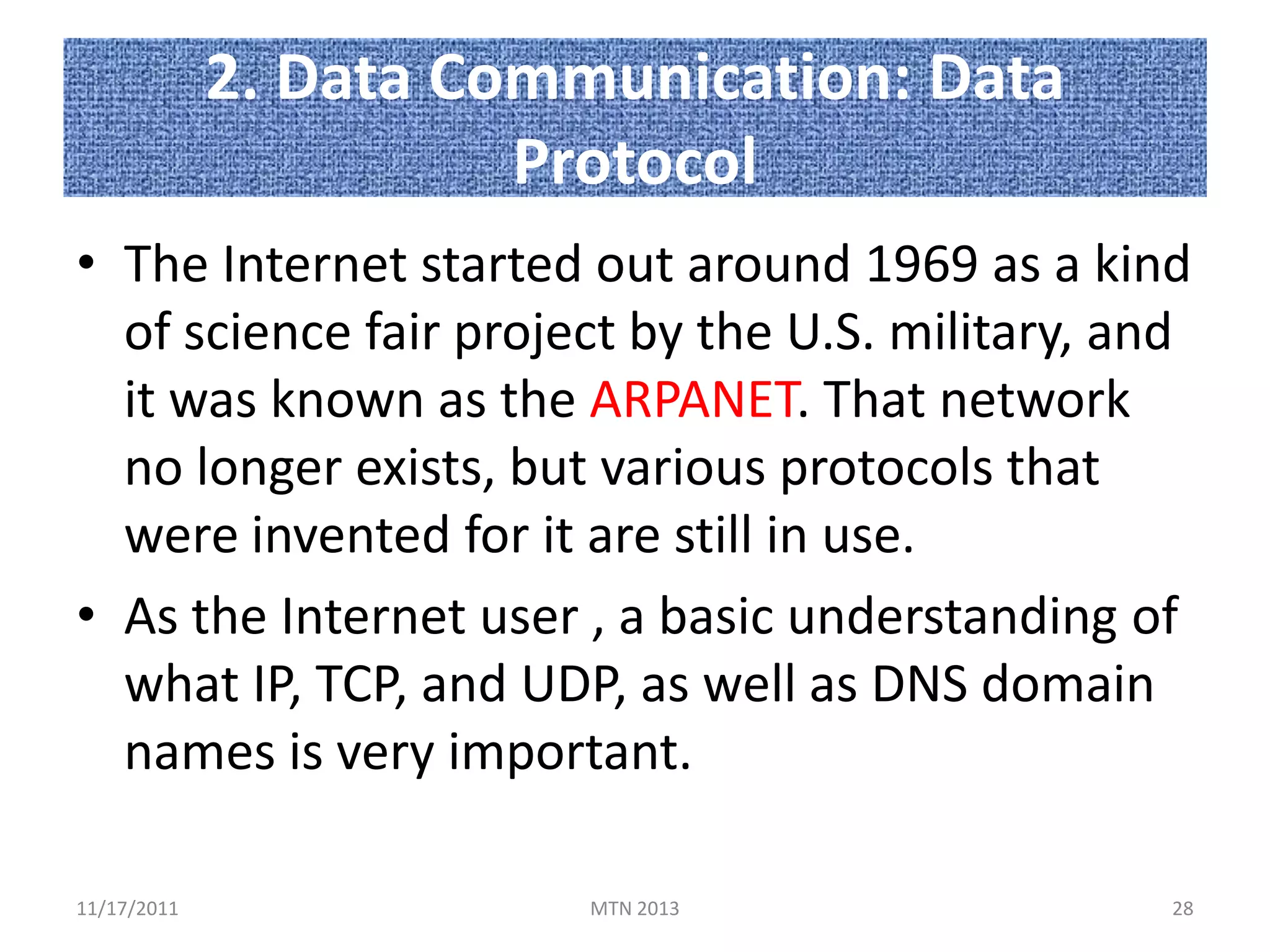 2. Data Communication: Data Protocol

• The Internet started out around 1969 as a kind of science fair project by the U.S. military, and it was known as the ARPANET. That network no longer exists, but various protocols that were invented for it are still in use.

• As the Internet user , a basic understanding of what IP, TCP, and UDP, as well as DNS domain names is very important.

11/17/2011

MTN 2013

28